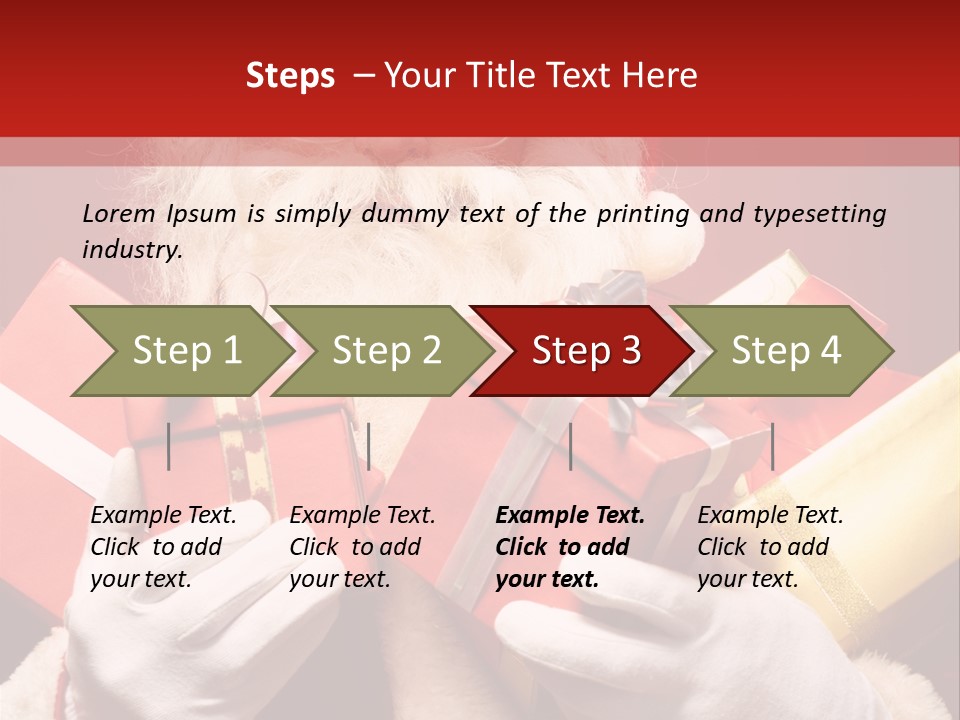 Steps – Your Title Text Here

Lorem Ipsum is simply dummy text of the printing and typesetting industry.

Step 1

Step 2

Step 3

Step 4

Example Text. Click to add your text.

Example Text. Click to add your text.

Example Text. Click to add your text.

Example Text. Click to add your text.